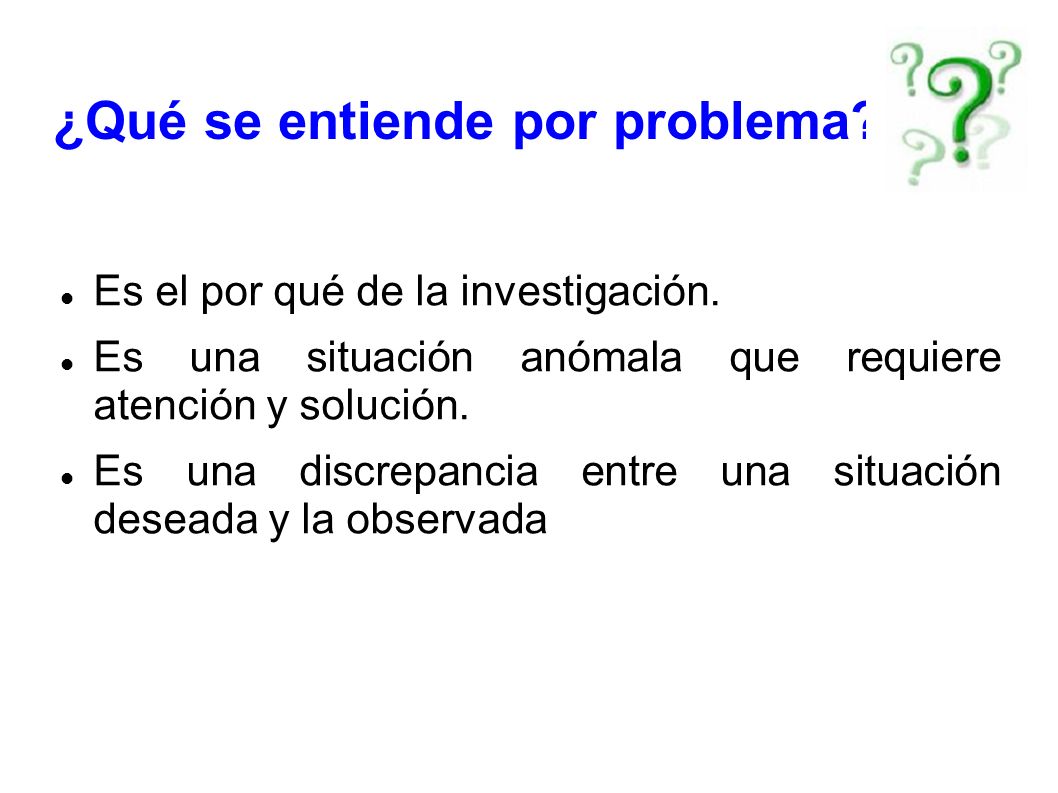 ¿Qué se entiende por problema?

- Es el por qué de la investigación.
- Es una situación anómala que requiere atención y solución.
- Es una discrepancia entre una situación deseada y la observada